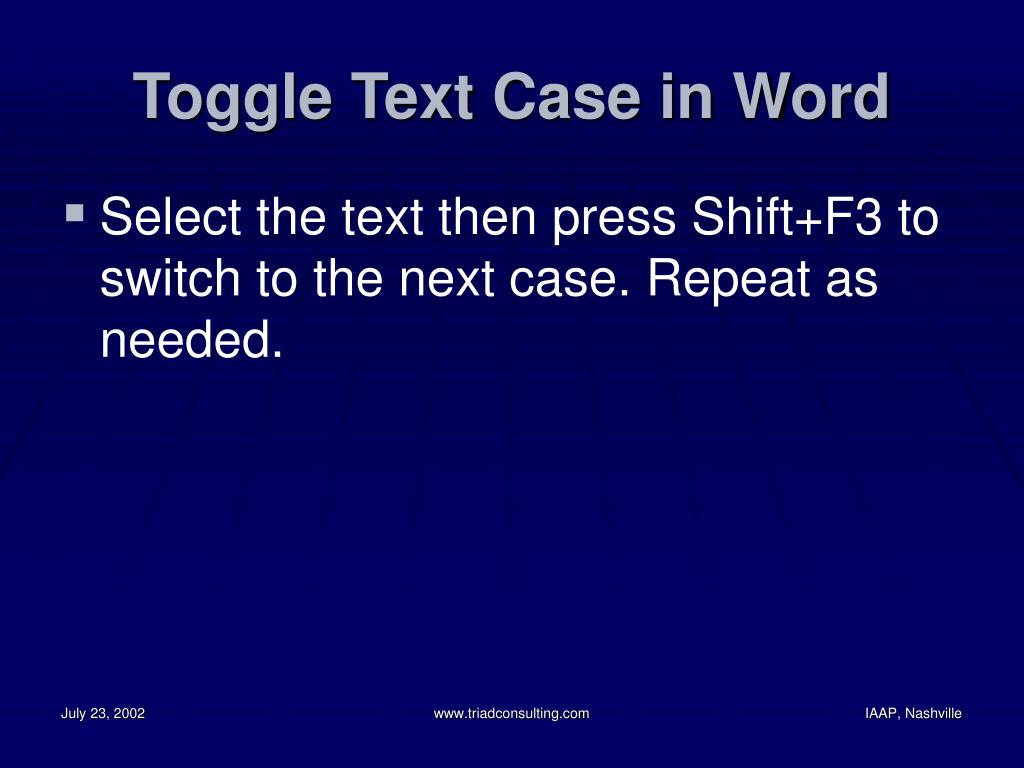 Toggle Text Case in Word

▪ Select the text then press Shift+F3 to switch to the next case. Repeat as needed.

July 23, 2002

www.triadconsulting.com

IAAP, Nashville